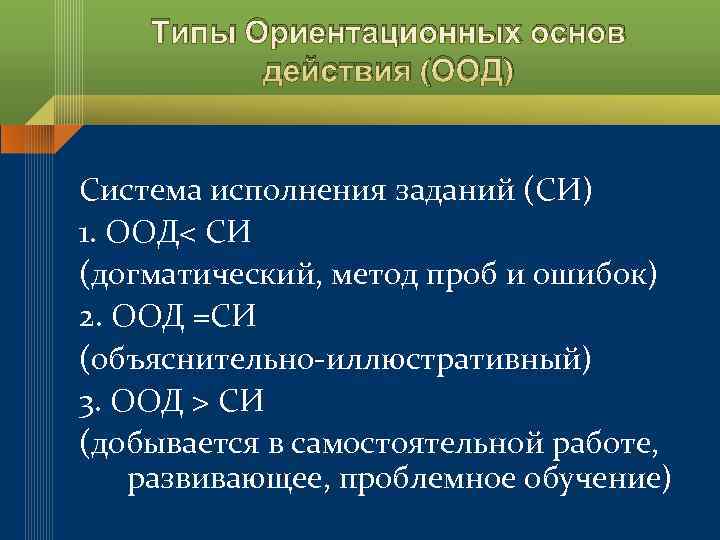 Типы Ориентационных основ действия (ООД)

Система исполнения заданий (СИ)
1. ООД< СИ
(догматический, метод проб и ошибок)
2. ООД =СИ
(объяснительно-иллюстративный)
3. ООД > СИ
(добывается в самостоятельной работе, развивающее, проблемное обучение)